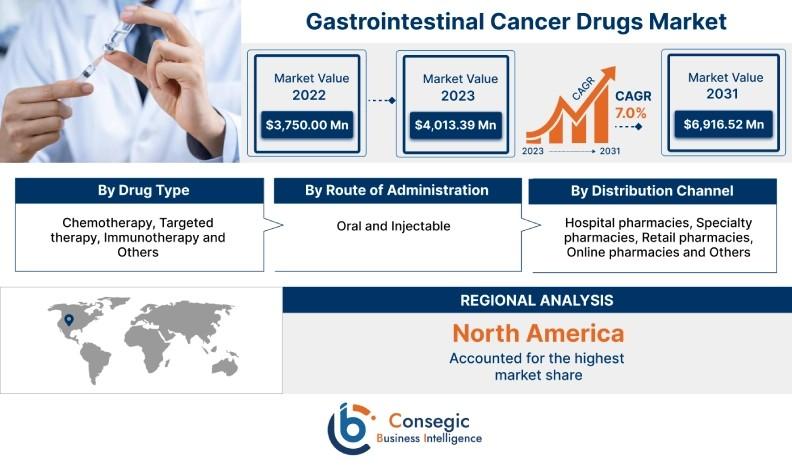 Gastrointestinal Cancer Drugs Market

Market Value
2022
$3,750.00 Mn

Market Value
2023
$4,013.39 Mn

CAGR
2023 2031

CAGR
7.0%

Market Value
2031
$6,916.52 Mn

By Drug Type
Chemotherapy, Targeted therapy, Immunotherapy and Others

By Route of Administration
Oral and Injectable

By Distribution Channel
Hospital pharmacies, Specialty pharmacies, Retail pharmacies, Online pharmacies and Others

REGIONAL ANALYSIS
North America
Accounted for the highest market share

Consegic
Business Intelligence